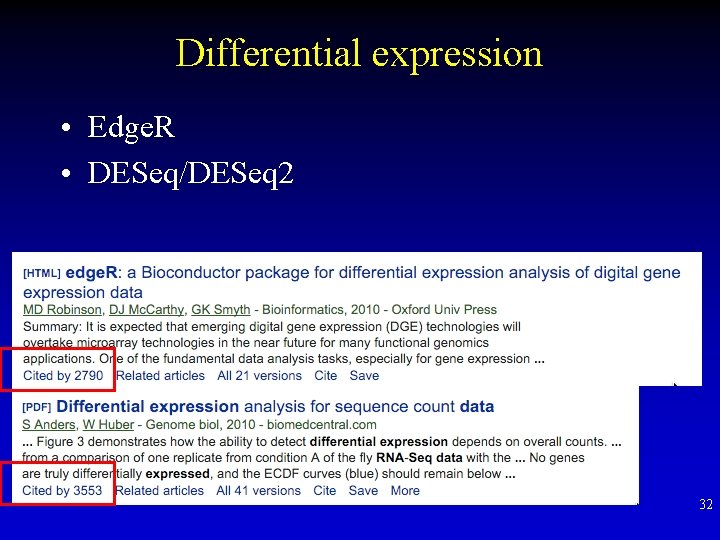 Differential expression

• EdgeR
• DESeq/DESeq2

[HTML] edgeR: a Bioconductor package for differential expression analysis of digital gene expression data
MD Robinson, DJ McCarthy, GK Smyth - Bioinformatics, 2010 - Oxford Univ Press
Summary: It is expected that emerging digital gene expression (DGE) technologies will overtake microarray technologies in the near future for many functional genomics applications. One of the fundamental data analysis tasks, especially for gene expression ...
Cited by 2790 Related articles All 21 versions Cite Save

[PDF] Differential expression analysis for sequence count data
S Anders, W Huber - Genome biol, 2010 - biomedcentral.com
... Figure 3 demonstrates how the ability to detect differential expression depends on overall counts. ... from a comparison of one replicate from condition A of the fly RNA-Seq data with the ... No genes are truly differentially expressed, and the ECDF curves (blue) should remain below ...
Cited by 3553 Related articles All 41 versions Cite Save More

32